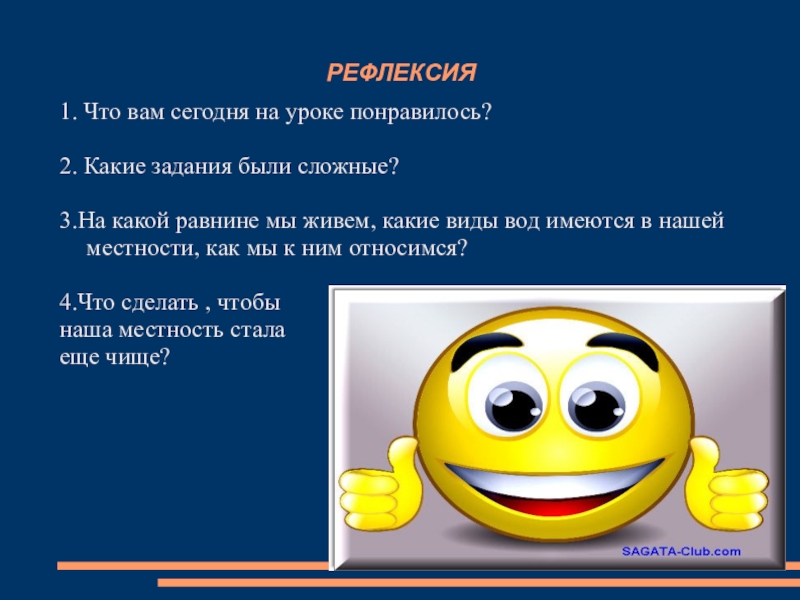 РЕФЛЕКСИЯ

1. Что вам сегодня на уроке понравилось?

2. Какие задания были сложные?

3.На какой равнине мы живем, какие виды вод имеются в нашей местности, как мы к ним относимся?

4.Что сделать , чтобы наша местность стала еще чище?

SAGATA-Club.com